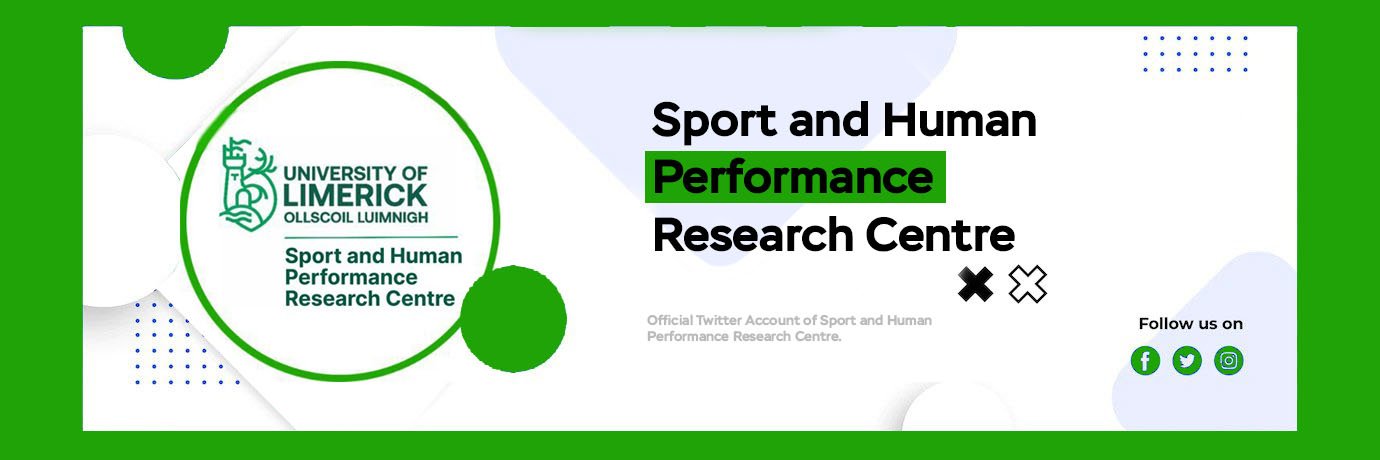 UNIVERSITY OF LIMERICK
OLLSCOIL LUIMNIGH

Sport and Human Performance Research Centre

Sport and Human Performance Research Centre

Official Twitter Account of Sport and Human Performance Research Centre.

Follow us on